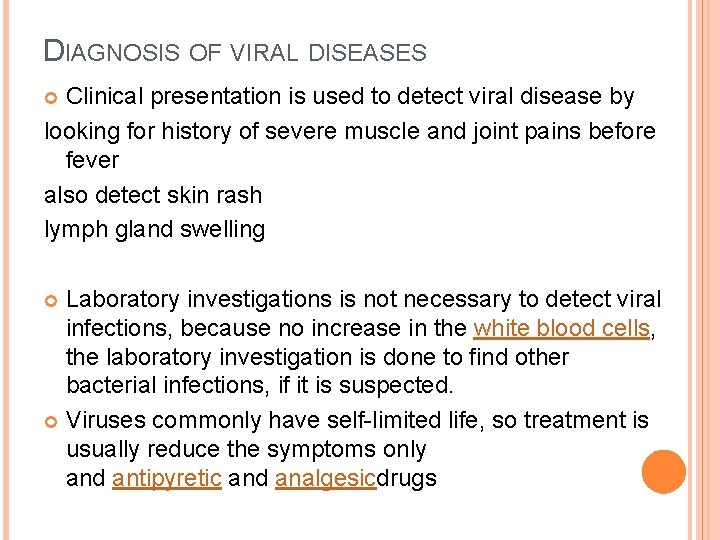 DIAGNOSIS OF VIRAL DISEASES

Clinical presentation is used to detect viral disease by looking for history of severe muscle and joint pains before fever
also detect skin rash
lymph gland swelling

Laboratory investigations is not necessary to detect viral infections, because no increase in the white blood cells, the laboratory investigation is done to find other bacterial infections, if it is suspected.

Viruses commonly have self-limited life, so treatment is usually reduce the symptoms only and antipyretic and analgesicdrugs